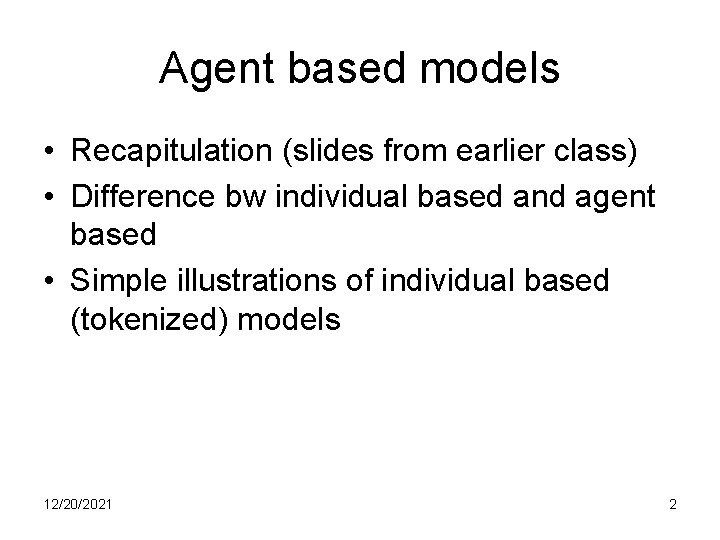 Agent based models

• Recapitulation (slides from earlier class)
• Difference bw individual based and agent based
• Simple illustrations of individual based (tokenized) models

12/20/2021

2